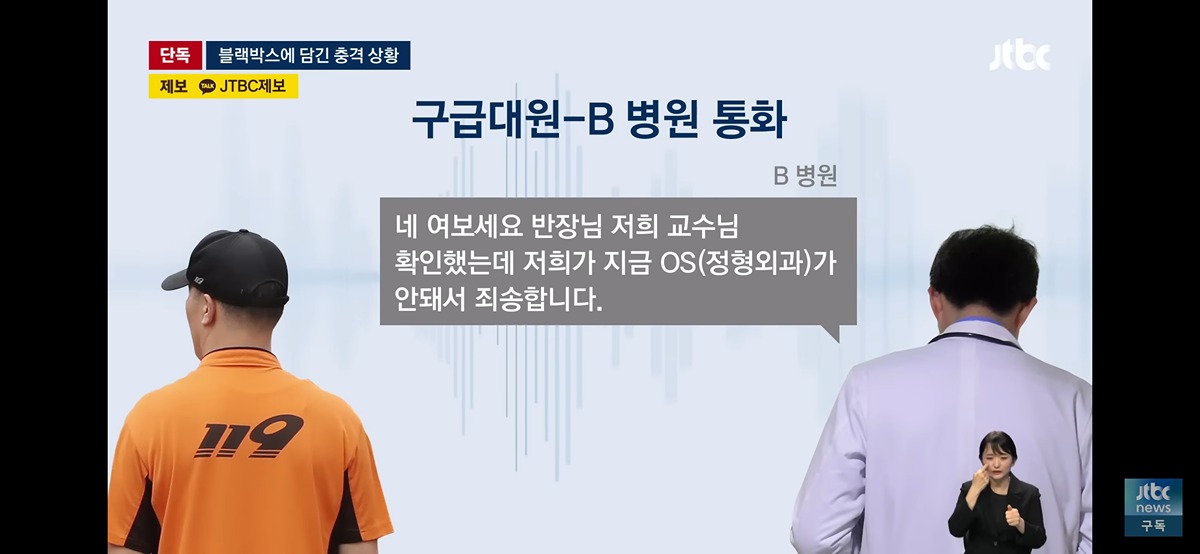 단독 블랙박스에 담긴 충격 상황

제보 TALK JTBC제보

jtbc

구급대원-B 병원 통화

B 병원

네 여보세요 반장님 저희 교수님 확인했는데 저희가 지금 OS(정형외과)가 안돼서 죄송합니다.

119

jtbc news
구독